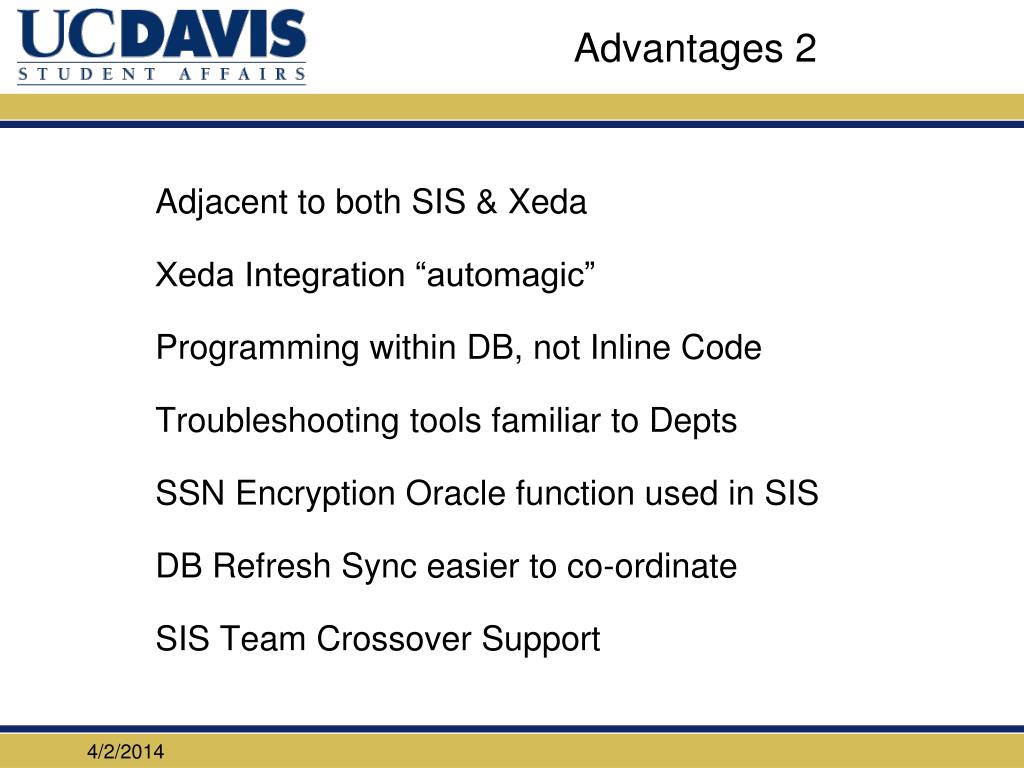 UCDAVIS
STUDENT AFFAIRS

Advantages 2

Adjacent to both SIS & Xeda

Xeda Integration “automagic”

Programming within DB, not Inline Code

Troubleshooting tools familiar to Depts

SSN Encryption Oracle function used in SIS

DB Refresh Sync easier to co-ordinate

SIS Team Crossover Support

4/2/2014